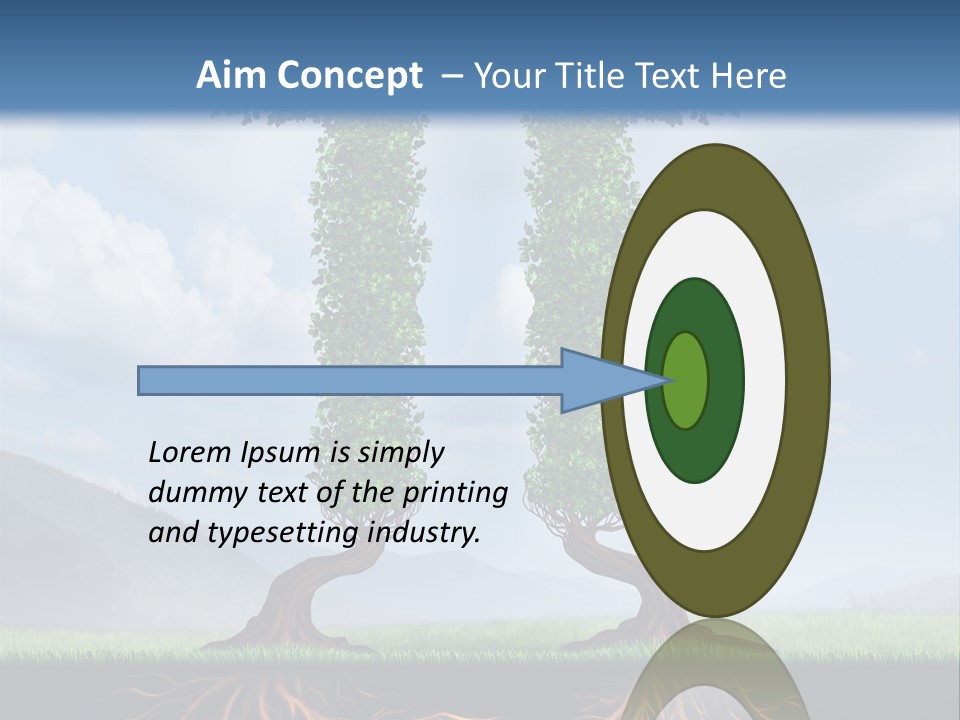 Aim Concept – Your Title Text Here

Lorem Ipsum is simply dummy text of the printing and typesetting industry.